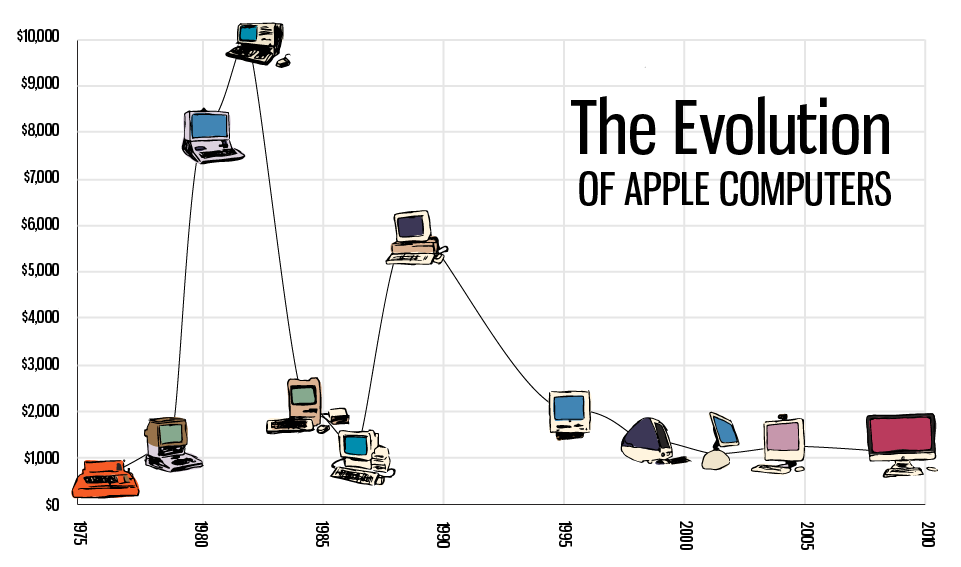 The Evolution
OF APPLE COMPUTERS

$10,000
$9,000
$8,000
$7,000
$6,000
$5,000
$4,000
$3,000
$2,000
$1,000
$0

1975
1980
1985
1990
1995
2000
2005
2010